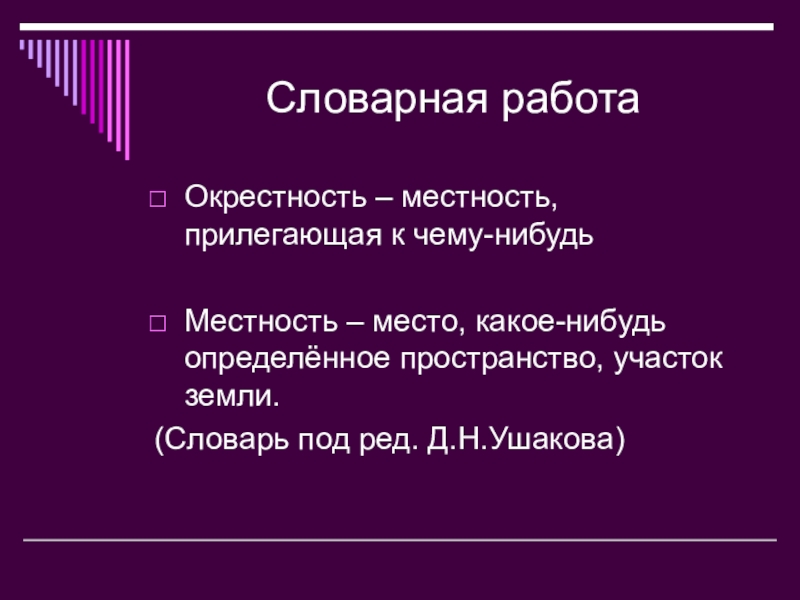 Словарная работа

□ Окрестность – местность, прилегающая к чему-нибудь

□ Местность – место, какое-нибудь определённое пространство, участок земли.

(Словарь под ред. Д.Н.Ушакова)